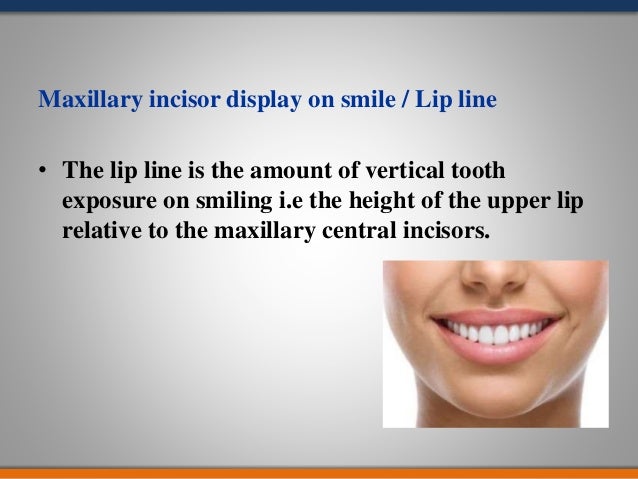 Maxillary incisor display on smile / Lip line

• The lip line is the amount of vertical tooth exposure on smiling i.e the height of the upper lip relative to the maxillary central incisors.